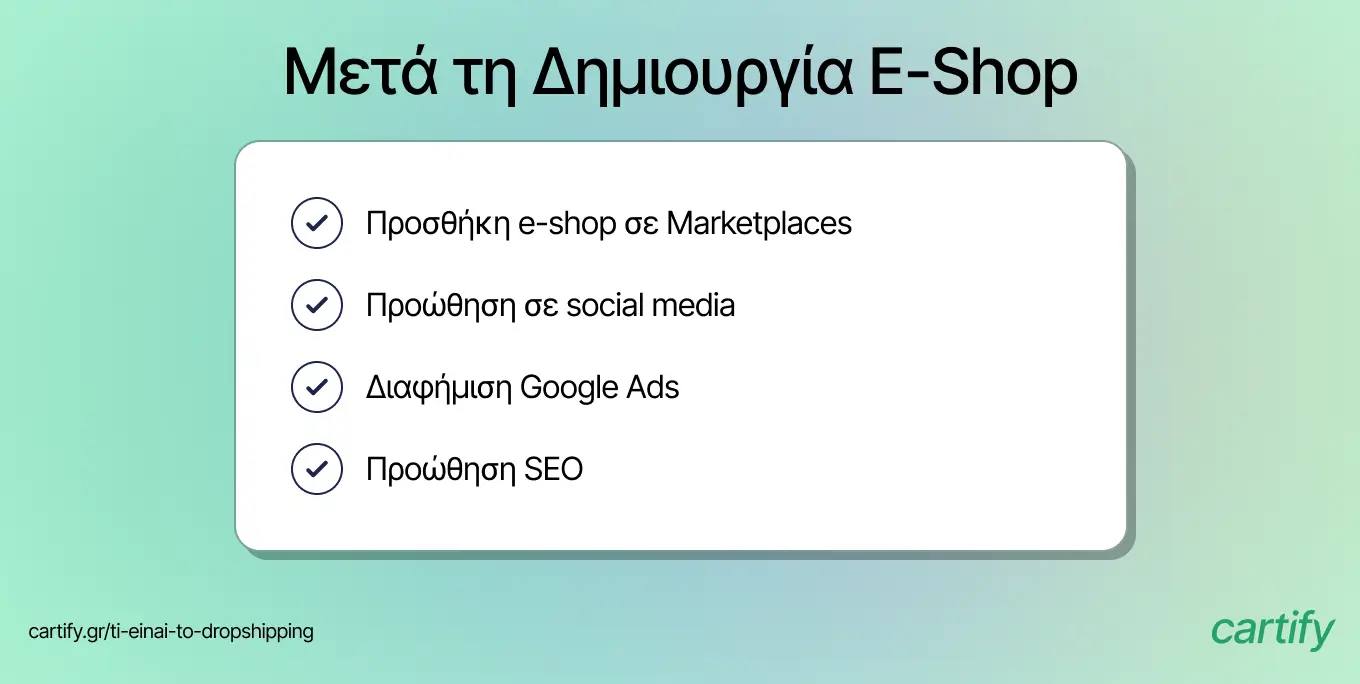 Μετά τη Δημιουργία E-Shop

Προσθήκη e-shop σε Marketplaces

Προώθηση σε social media

Διαφήμιση Google Ads

Προώθηση SEO

cartify.gr/ti-einai-to-dropshipping

cartify